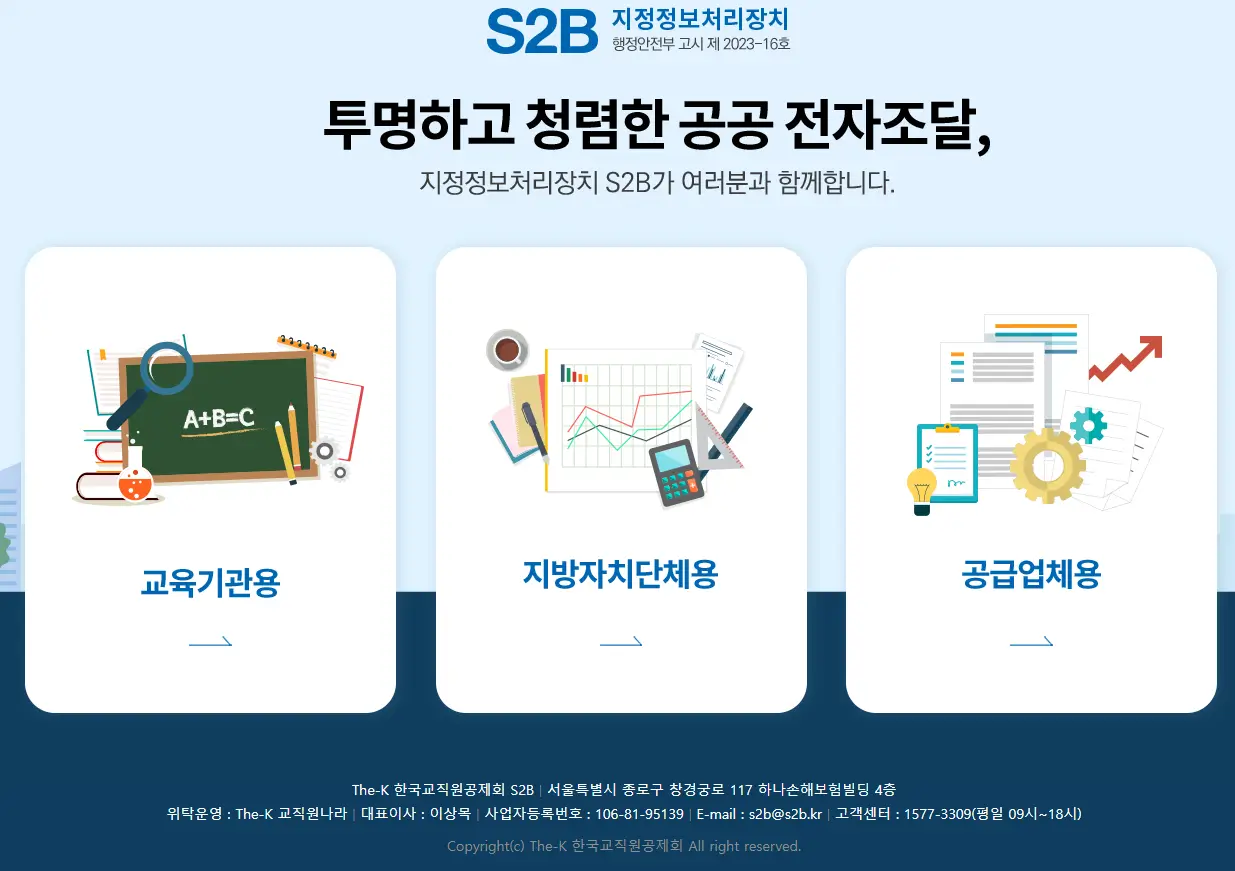 S2B 지정정보처리장치
행정안전부 고시 제 2023-16호

투명하고 청렴한 공공 전자조달,

지정정보처리장치 S2B가 여러분과 함께합니다.

A+B=C

교육기관용

지방자치단체용

공급업체용

The-K 한국교직원공제회 S2B | 서울특별시 종로구 창경궁로 117 하나손해보험빌딩 4층

위탁운영 : The-K 교직원나라 | 대표이사 : 이상목 | 사업자등록번호 : 106-81-95139 | E-mail : s2b@s2b.kr | 고객센터 : 1577-3309(평일 09시~18시)

Copyright(c) The-K 한국교직원공제회 All right reserved.